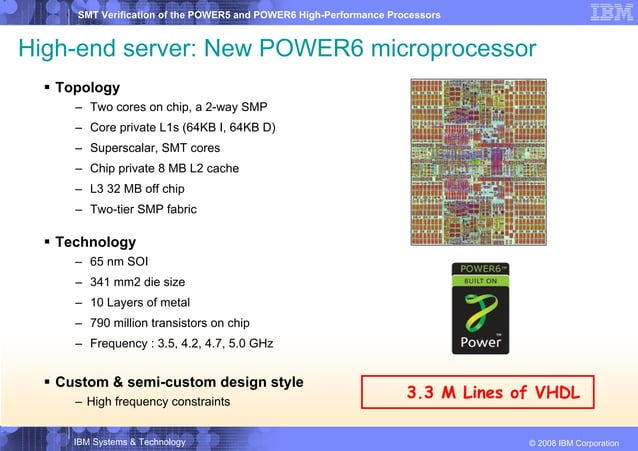 SMT Verification of the POWER5 and POWER6 High-Performance Processors

IBM

High-end server: New POWER6 microprocessor

▪ Topology
– Two cores on chip, a 2-way SMP
– Core private L1s (64KB I, 64KB D)
– Superscalar, SMT cores
– Chip private 8 MB L2 cache
– L3 32 MB off chip
– Two-tier SMP fabric

▪ Technology
– 65 nm SOI
– 341 mm2 die size
– 10 Layers of metal
– 790 million transistors on chip
– Frequency : 3.5, 4.2, 4.7, 5.0 GHz

▪ Custom & semi-custom design style
– High frequency constraints

POWER6™
BUILT ON
Power™

3.3 M Lines of VHDL

IBM Systems & Technology

© 2008 IBM Corporation